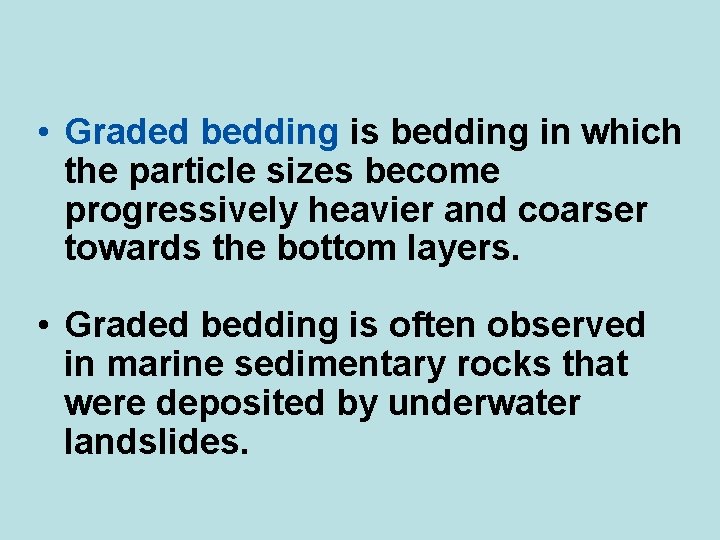 • Graded bedding is bedding in which the particle sizes become progressively heavier and coarser towards the bottom layers.

• Graded bedding is often observed in marine sedimentary rocks that were deposited by underwater landslides.